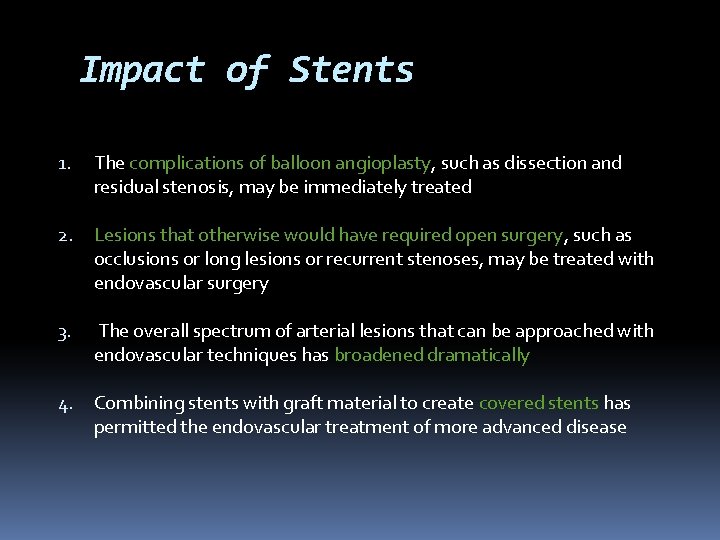 Impact of Stents

1. The complications of balloon angioplasty, such as dissection and residual stenosis, may be immediately treated

2. Lesions that otherwise would have required open surgery, such as occlusions or long lesions or recurrent stenoses, may be treated with endovascular surgery

3. The overall spectrum of arterial lesions that can be approached with endovascular techniques has broadened dramatically

4. Combining stents with graft material to create covered stents has permitted the endovascular treatment of more advanced disease